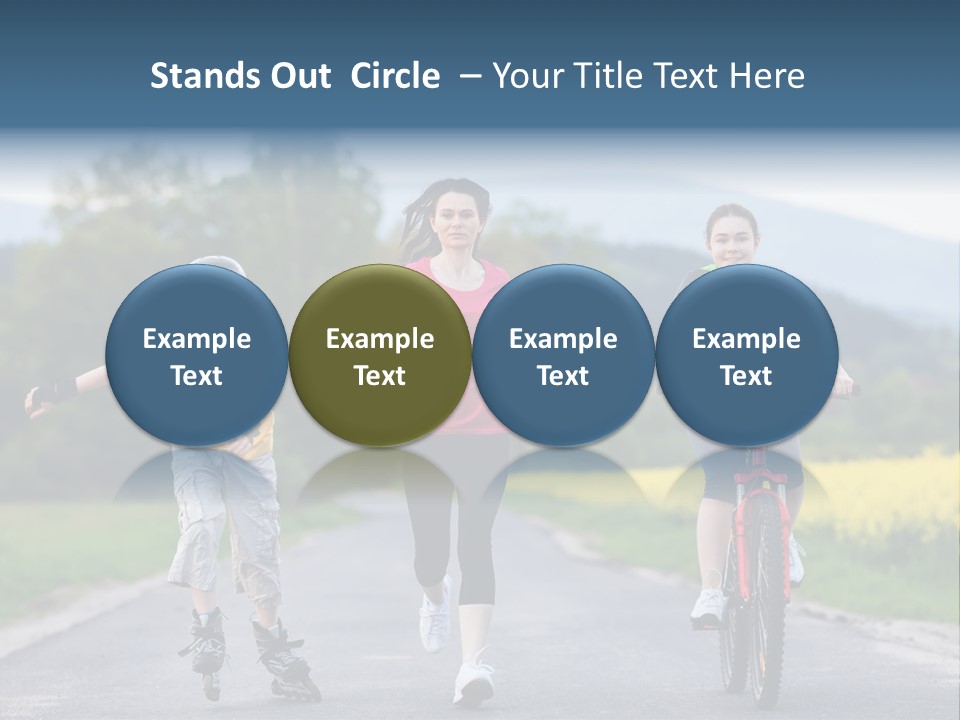 Stands Out Circle – Your Title Text Here

Example Text

Example Text

Example Text

Example Text